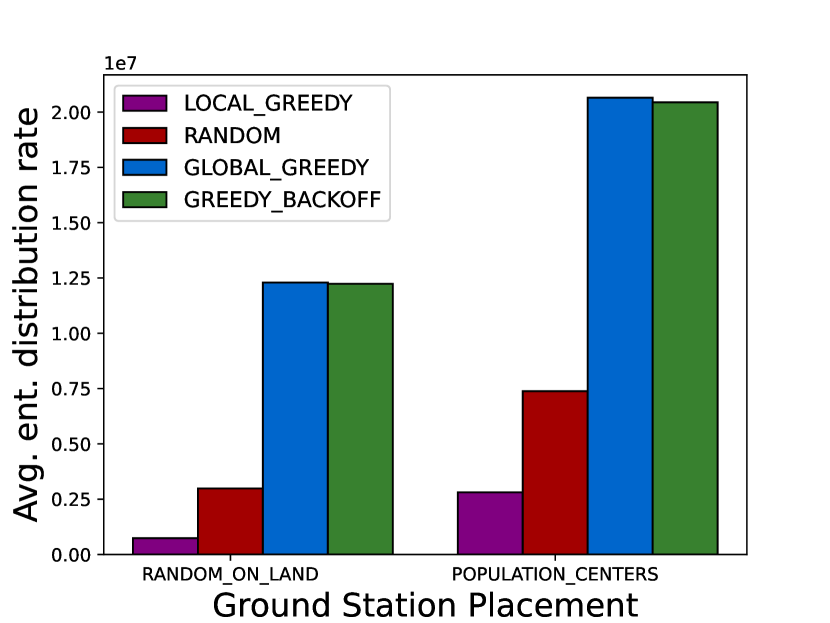 1e7

LOCAL_GREEDY
RANDOM
GLOBAL_GREEDY
GREEDY_BACKOFF

Avg. ent. distribution rate

2.00
1.75
1.50
1.25
1.00
0.75
0.50
0.25
0.00

RANDOM_ON_LAND
POPULATION_CENTERS

Ground Station Placement